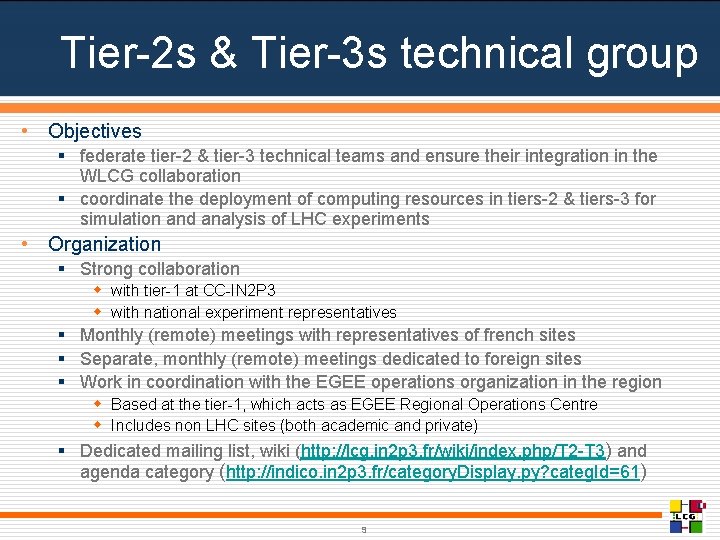 Tier-2s & Tier-3s technical group

• Objectives
▪ federate tier-2 & tier-3 technical teams and ensure their integration in the WLCG collaboration
▪ coordinate the deployment of computing resources in tiers-2 & tiers-3 for simulation and analysis of LHC experiments

• Organization
▪ Strong collaboration
◆ with tier-1 at CC-IN2P3
◆ with national experiment representatives
▪ Monthly (remote) meetings with representatives of french sites
▪ Separate, monthly (remote) meetings dedicated to foreign sites
▪ Work in coordination with the EGEE operations organization in the region
◆ Based at the tier-1, which acts as EGEE Regional Operations Centre
◆ Includes non LHC sites (both academic and private)
▪ Dedicated mailing list, wiki (http://lcg.in2p3.fr/wiki/index.php/T2-T3) and agenda category (http://indico.in2p3.fr/categoryDisplay.py?categId=61)

9

LCG